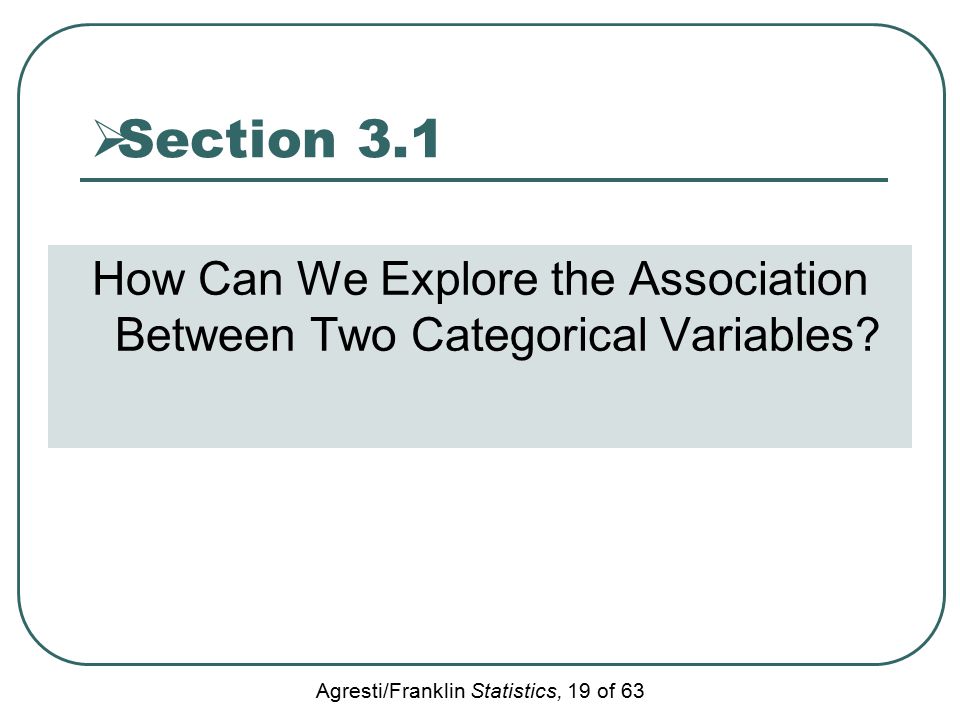 Section 3.1

How Can We Explore the Association Between Two Categorical Variables?

Agresti/Franklin Statistics, 19 of 63